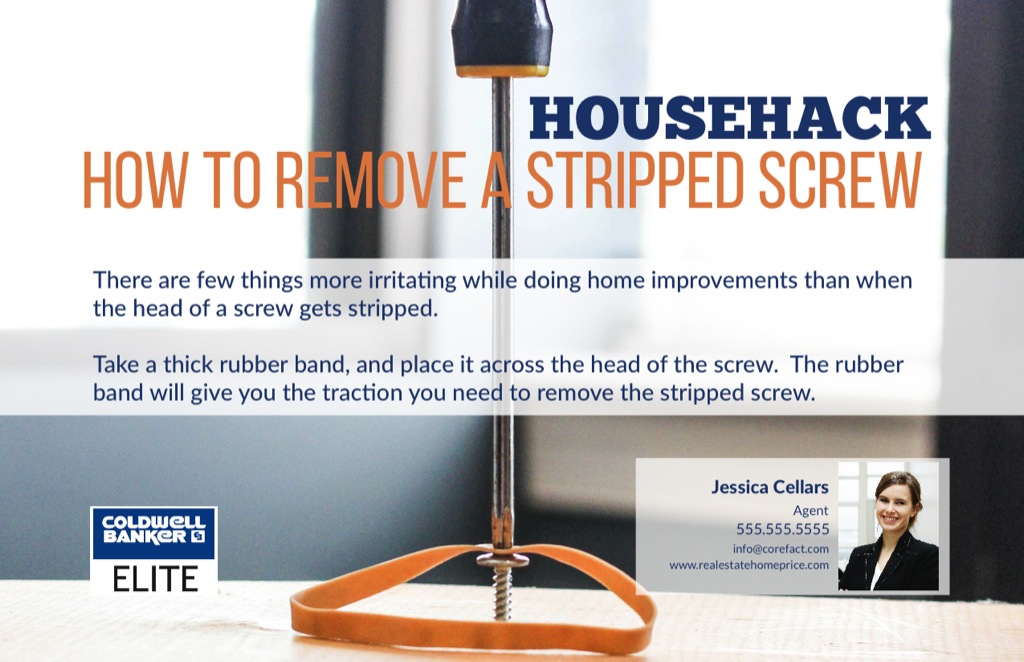 HOUSEHACK
HOW TO REMOVE A STRIPPED SCREW

There are few things more irritating while doing home improvements than when the head of a screw gets stripped.

Take a thick rubber band, and place it across the head of the screw. The rubber band will give you the traction you need to remove the stripped screw.

COLDWELL BANKER
ELITE

Jessica Cellars
Agent
555.555.5555
info@corefact.com
www.realestatehomeprice.com